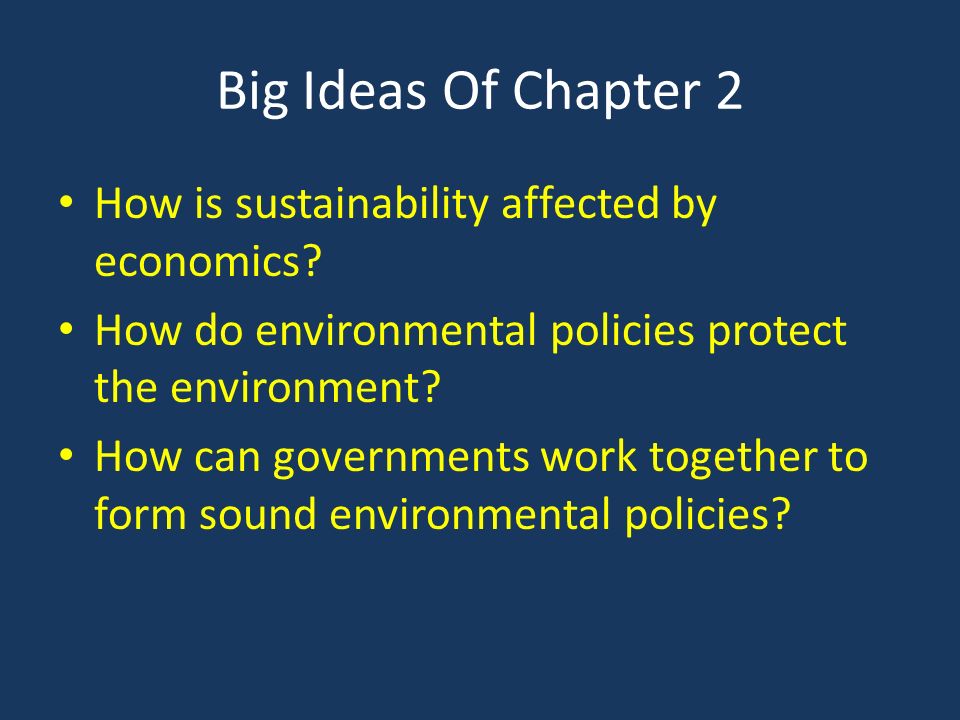 Big Ideas Of Chapter 2

• How is sustainability affected by economics?
• How do environmental policies protect the environment?
• How can governments work together to form sound environmental policies?